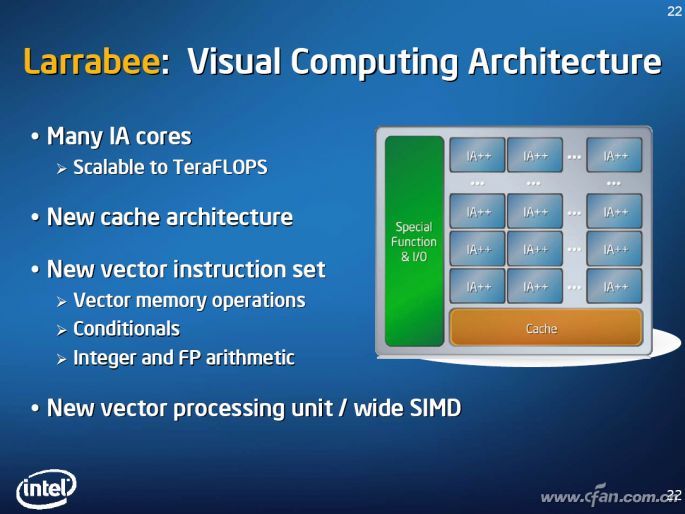 22

Larrabee: Visual Computing Architecture

• Many IA cores
➢ Scalable to TeraFLOPS

• New cache architecture

• New vector instruction set
➢ Vector memory operations
➢ Conditionals
➢ Integer and FP arithmetic

• New vector processing unit / wide SIMD

Special Function & I/O

IA++ IA++ ... IA++
... ... ...
IA++ IA++ ... IA++
IA++ IA++ ... IA++
IA++ IA++ ... IA++

Cache

intel

www.cfan.com.cn

22